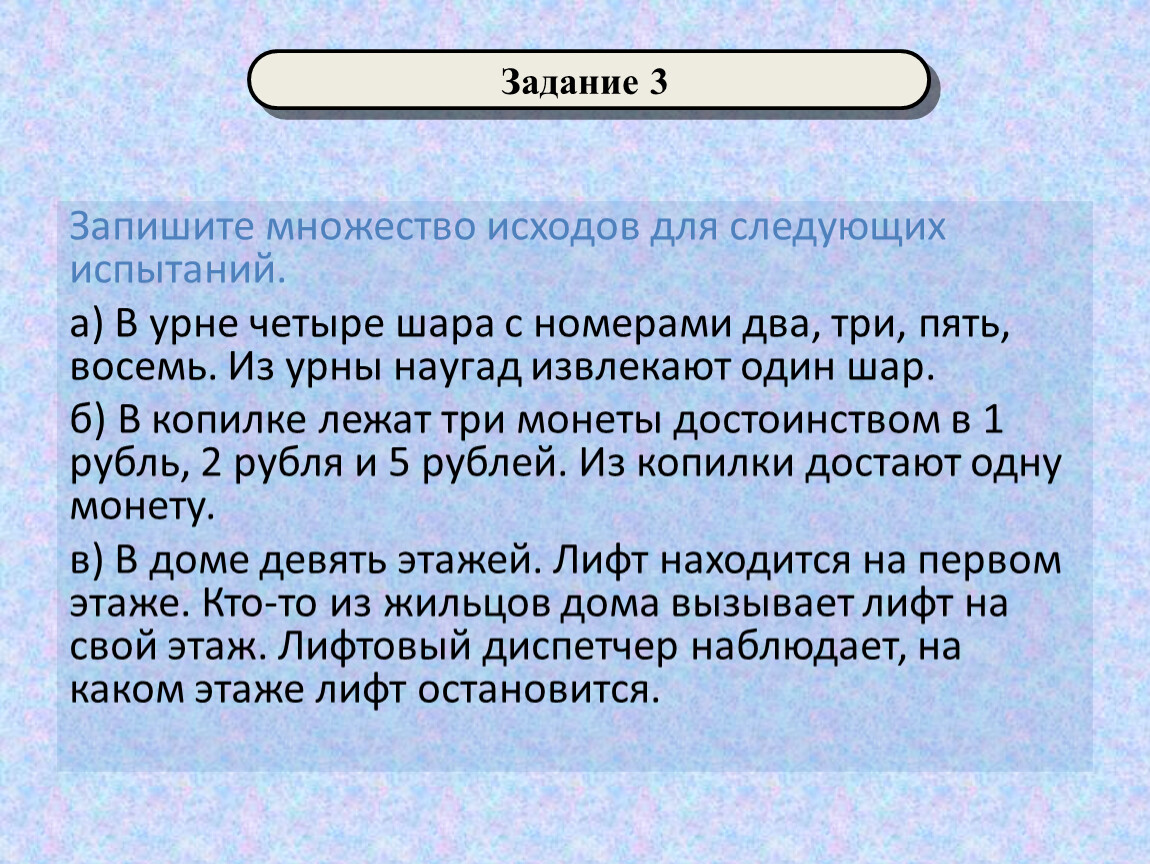 Задание 3

Запишите множество исходов для следующих испытаний.

а) В урне четыре шара с номерами два, три, пять, восемь. Из урны наугад извлекают один шар.

б) В копилке лежат три монеты достоинством в 1 рубль, 2 рубля и 5 рублей. Из копилки достают одну монету.

в) В доме девять этажей. Лифт находится на первом этаже. Кто-то из жильцов дома вызывает лифт на свой этаж. Лифтовый диспетчер наблюдает, на каком этаже лифт остановится.